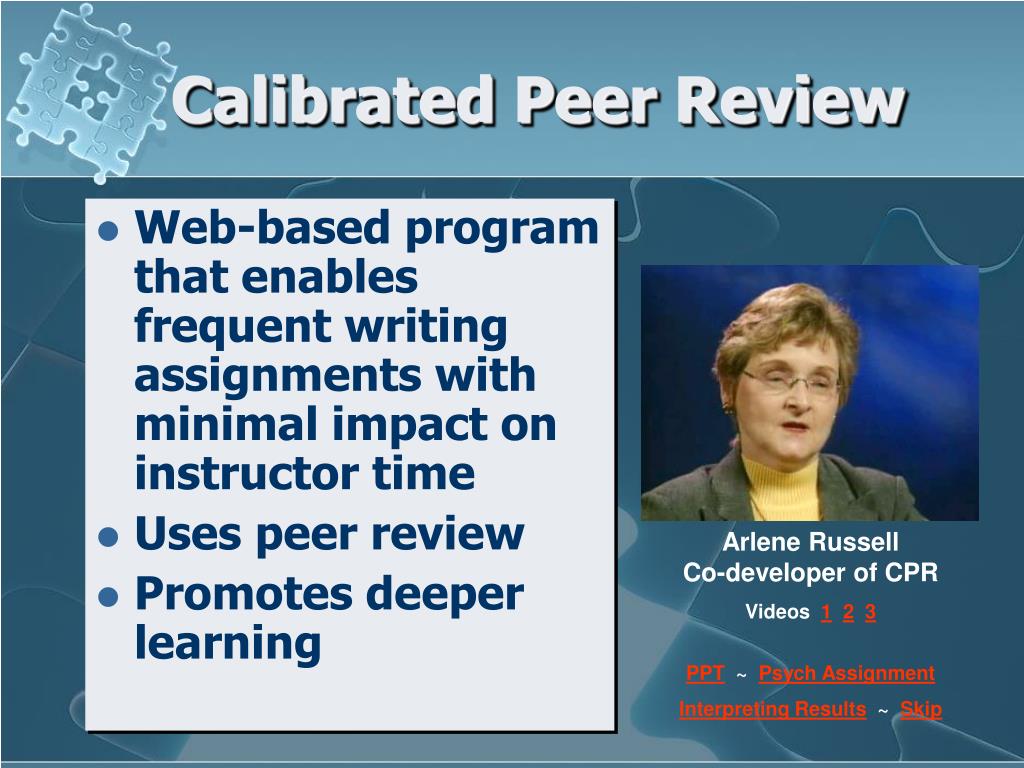 Calibrated Peer Review

- Web-based program that enables frequent writing assignments with minimal impact on instructor time
- Uses peer review
- Promotes deeper learning

Arlene Russell
Co-developer of CPR

Videos 1 2 3

PPT ~ Psych Assignment

Interpreting Results ~ Skip